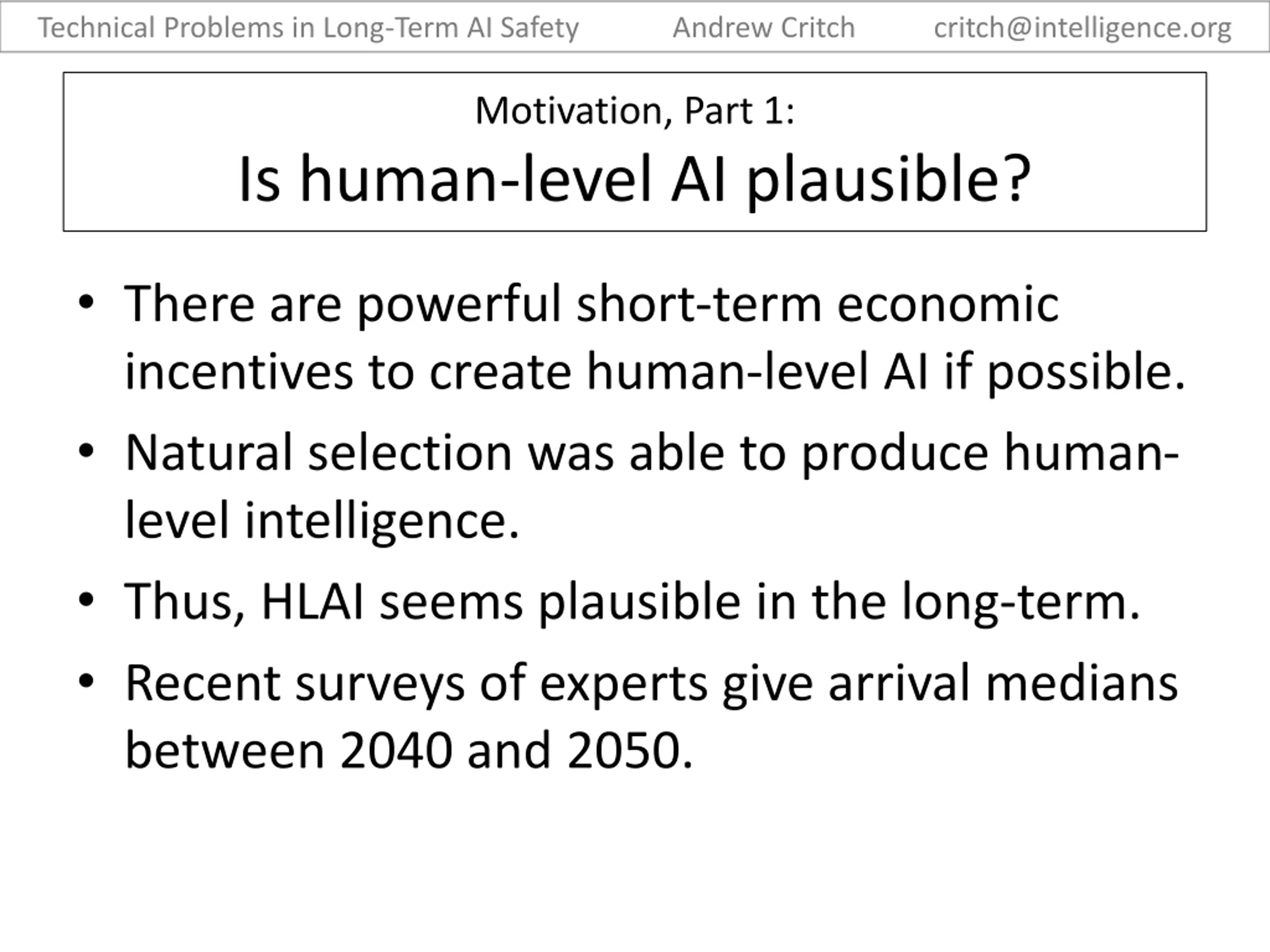 Technical Problems in Long-Term AI Safety Andrew Critch critch@intelligence.org

Motivation, Part 1:
Is human-level AI plausible?

• There are powerful short-term economic incentives to create human-level AI if possible.
• Natural selection was able to produce human-level intelligence.
• Thus, HLAI seems plausible in the long-term.
• Recent surveys of experts give arrival medians between 2040 and 2050.